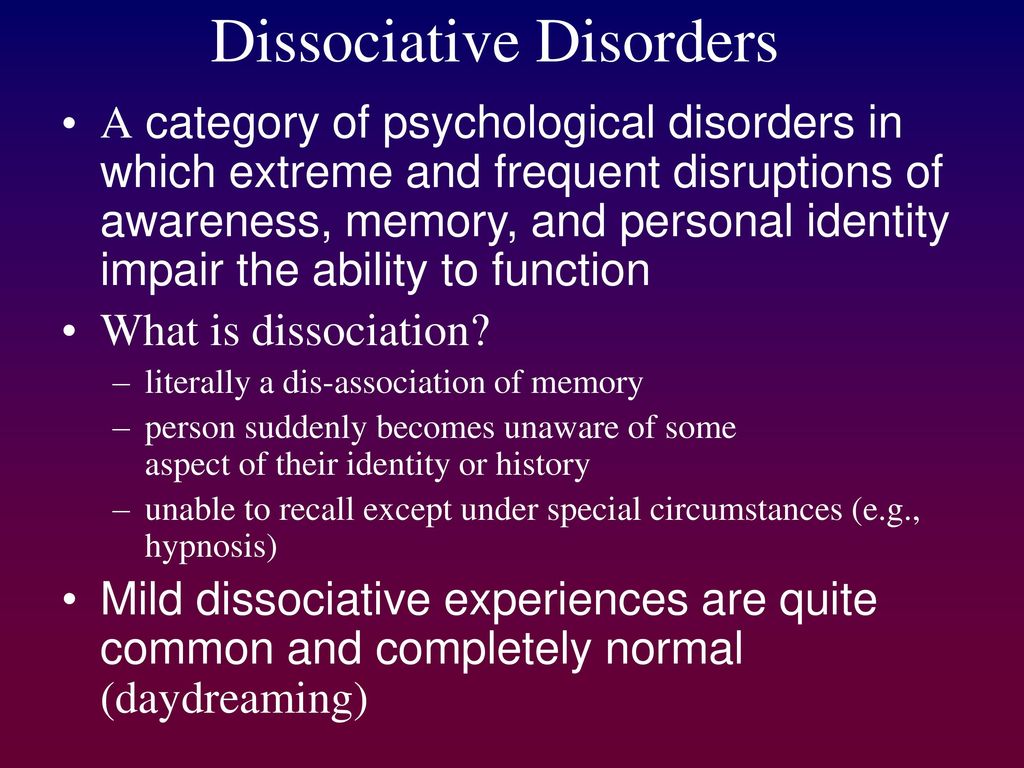 Dissociative Disorders

• A category of psychological disorders in which extreme and frequent disruptions of awareness, memory, and personal identity impair the ability to function

• What is dissociation?
– literally a dis-association of memory
– person suddenly becomes unaware of some aspect of their identity or history
– unable to recall except under special circumstances (e.g., hypnosis)

• Mild dissociative experiences are quite common and completely normal (daydreaming)